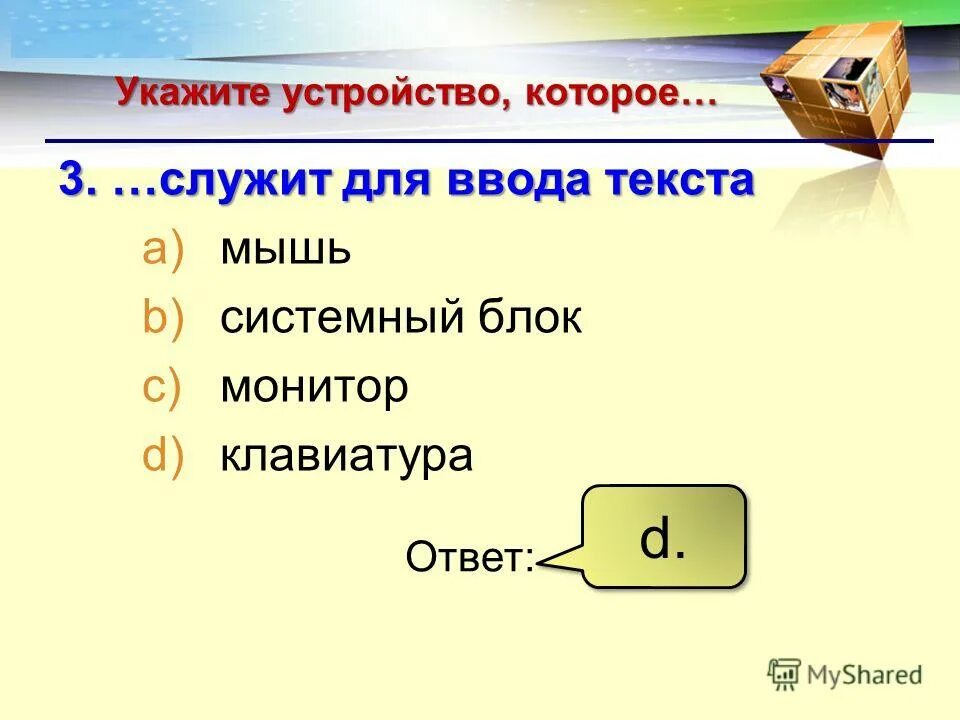 Укажите устройство, которое…

3. …служит для ввода текста

a) мышь

b) системный блок

c) монитор

d) клавиатура

Ответ: d.

MyShared